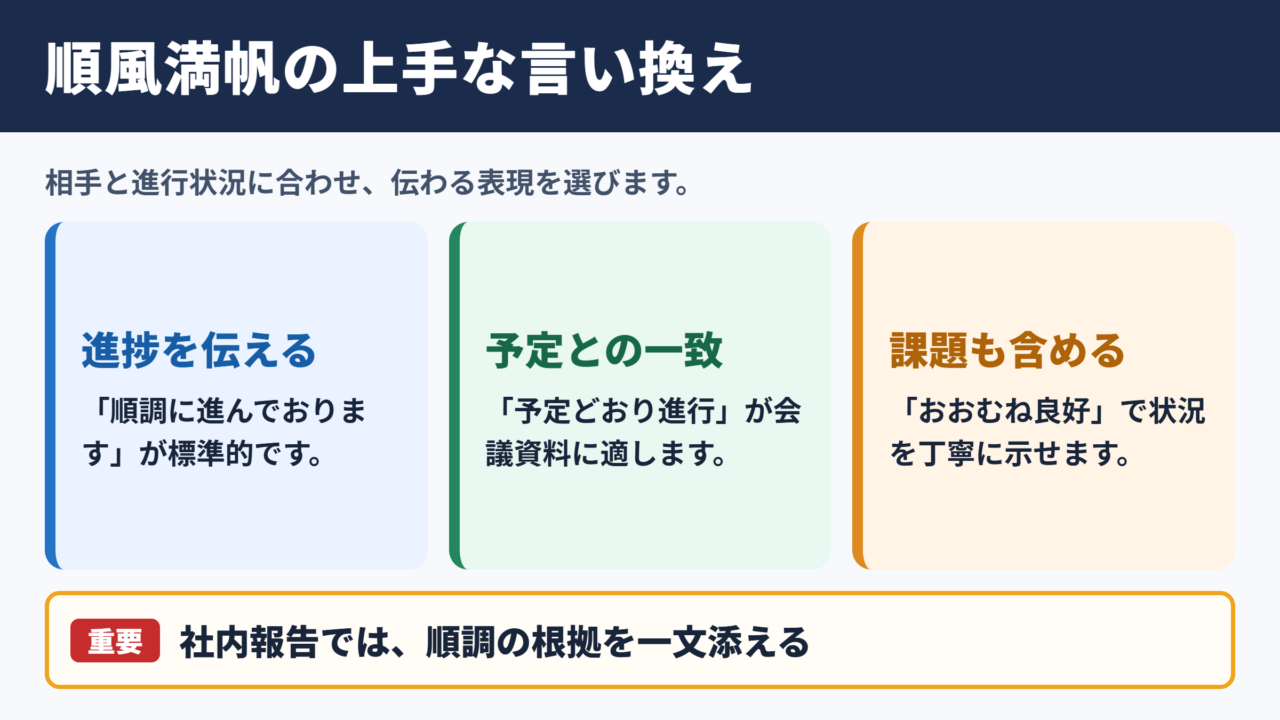 順風満帆の上手な言い換え

相手と進行状況に合わせ、伝わる表現を選びます。

進捗を伝える

「順調に進んでおります」が標準的です。

予定との一致

「予定どおり進行」が会議資料に適します。

課題も含める

「おおむね良好」で状況を丁寧に示せます。

重要 社内報告では、順調の根拠を一文添える